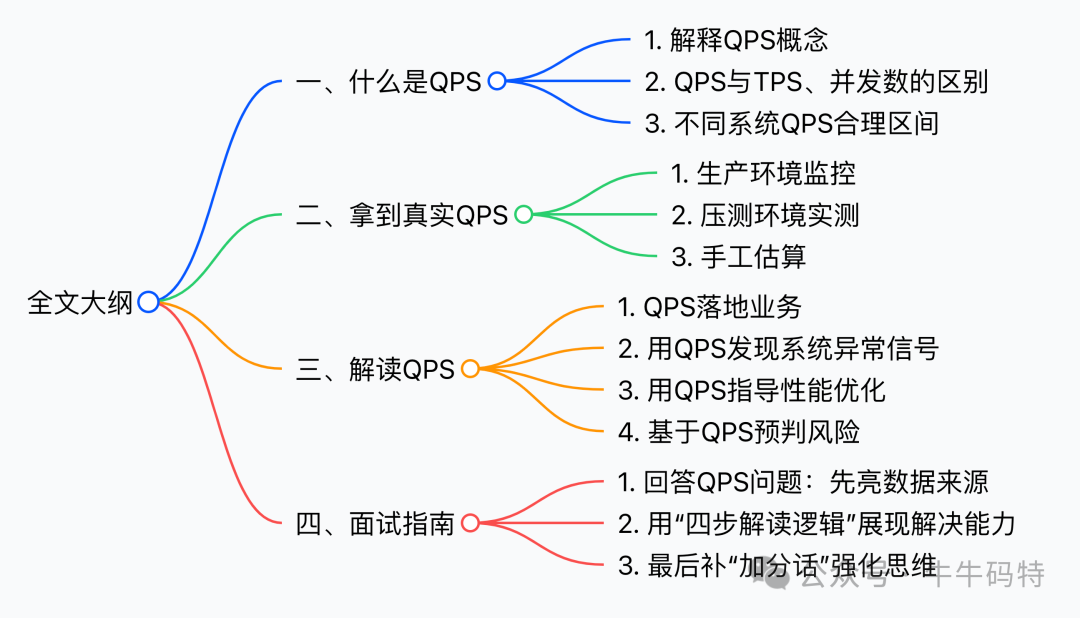 全文大纲

一、什么是QPS

1. 解释QPS概念

2. QPS与TPS、并发数的区别

3. 不同系统QPS合理区间

二、拿到真实QPS

1. 生产环境监控

2. 压测环境实测

3. 手工估算

三、解读QPS

1. QPS落地业务

2. 用QPS发现系统异常信号

3. 用QPS指导性能优化

4. 基于QPS预判风险

四、面试指南

1. 回答QPS问题：先亮数据来源

2. 用“四步解读逻辑”展现解决能力

3. 最后补“加分话”强化思维

公众号 · 牛牛码特